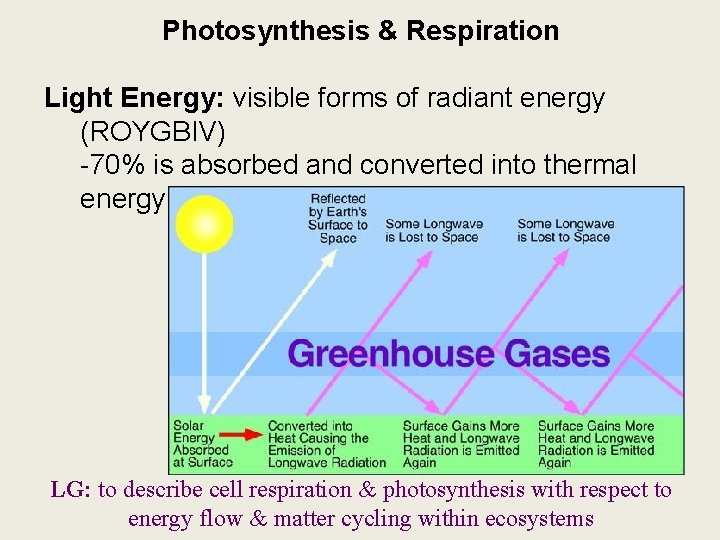 Photosynthesis & Respiration

Light Energy: visible forms of radiant energy (ROYGBIV)
-70% is absorbed and converted into thermal energy

Reflected by Earth's Surface to Space

Some Longwave is Lost to Space

Some Longwave is Lost to Space

Greenhouse Gases

Solar Energy Absorbed at Surface

Converted into Heat Causing the Emission of Longwave Radiation

Surface Gains More Heat and Longwave Radiation is Emitted Again

Surface Gains More Heat and Longwave Radiation is Emitted Again

LG: to describe cell respiration & photosynthesis with respect to energy flow & matter cycling within ecosystems